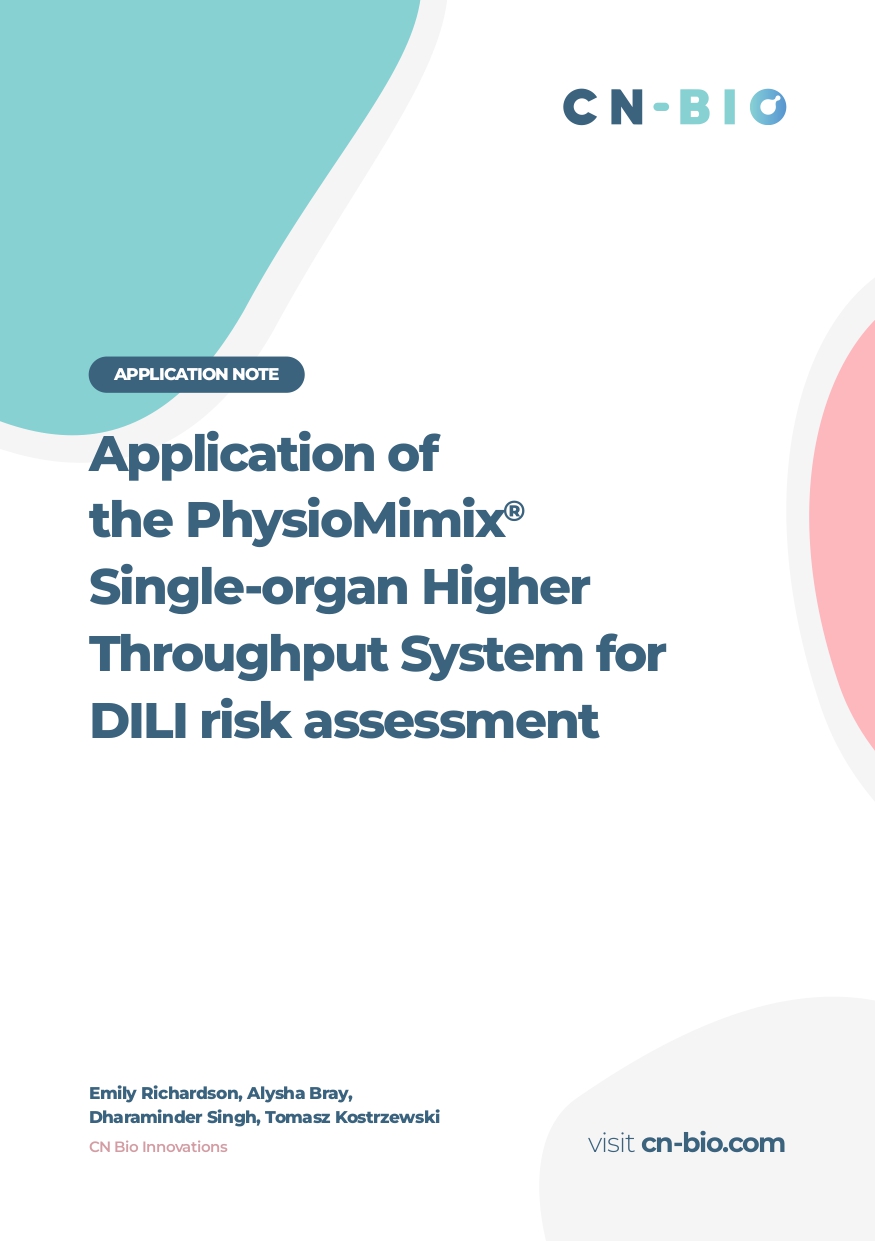 CN-BIO

APPLICATION NOTE

Application of the PhysioMimix® Single-organ Higher Throughput System for DILI risk assessment

Emily Richardson, Alysha Bray, Dharaminder Singh, Tomasz Kostrzewski

CN Bio Innovations

visit cn-bio.com